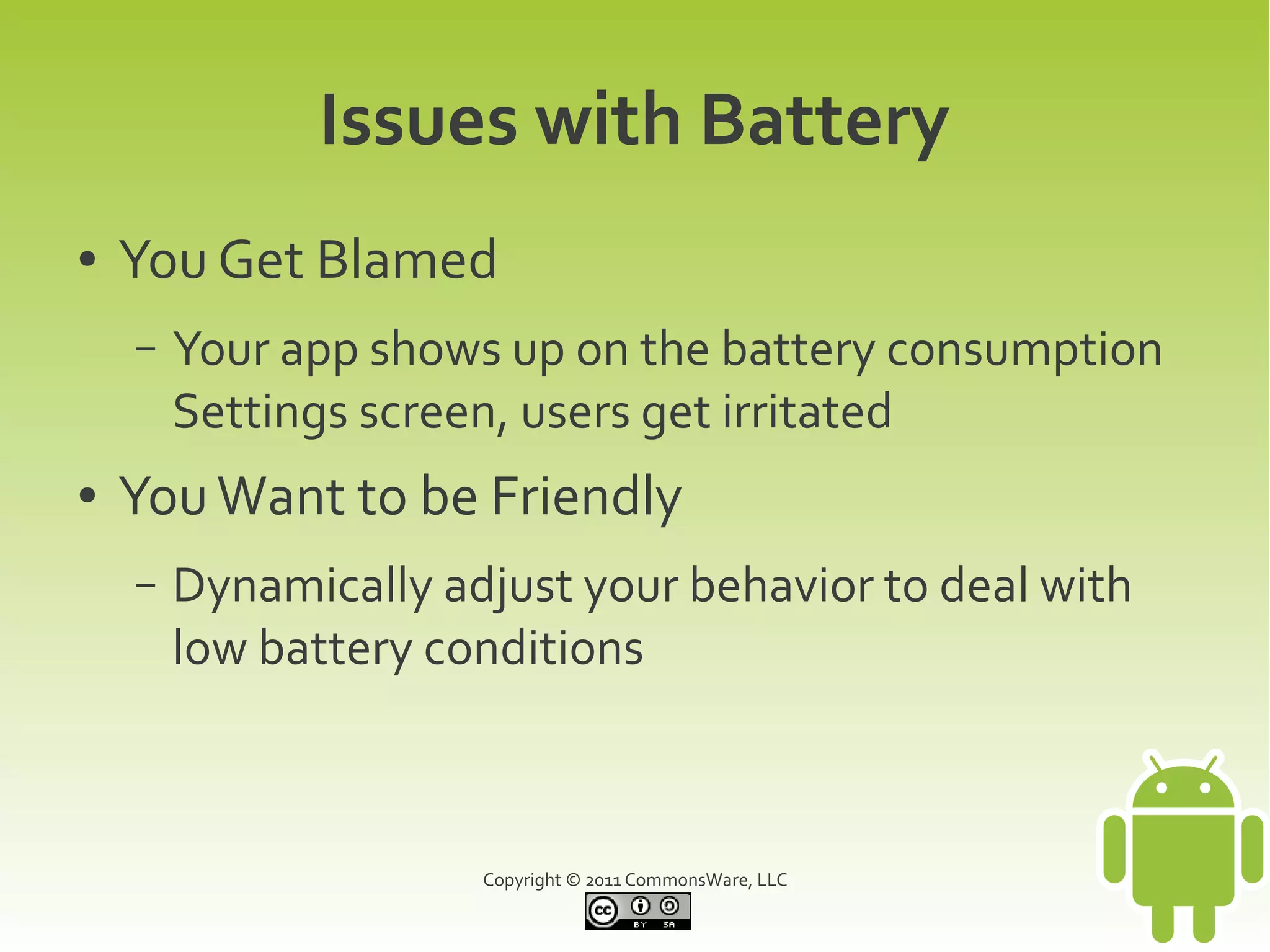 Issues with Battery

• You Get Blamed

– Your app shows up on the battery consumption Settings screen, users get irritated

• You Want to be Friendly

– Dynamically adjust your behavior to deal with low battery conditions

Copyright © 2011 CommonsWare, LLC

cc BY SA